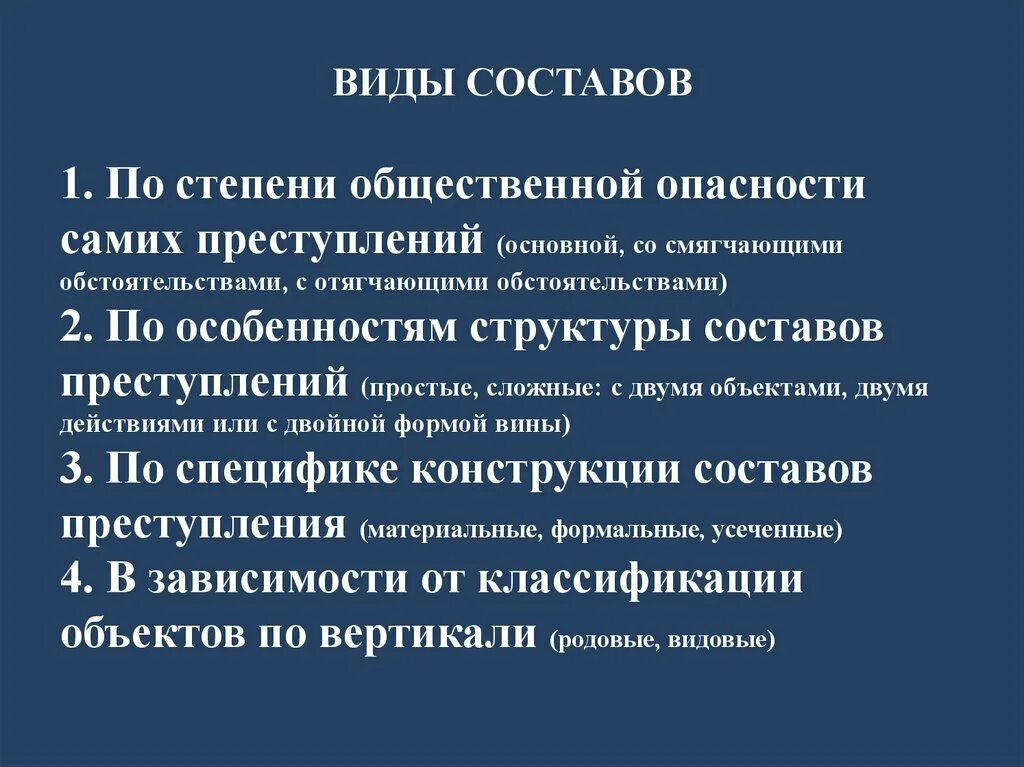 ВИДЫ СОСТАВОВ

1. По степени общественной опасности самих преступлений (основной, со смягчающими обстоятельствами, с отягчающими обстоятельствами)
2. По особенностям структуры составов преступлений (простые, сложные: с двумя объектами, двумя действиями или с двойной формой вины)
3. По специфике конструкции составов преступления (материальные, формальные, усеченные)
4. В зависимости от классификации объектов по вертикали (родовые, видовые)